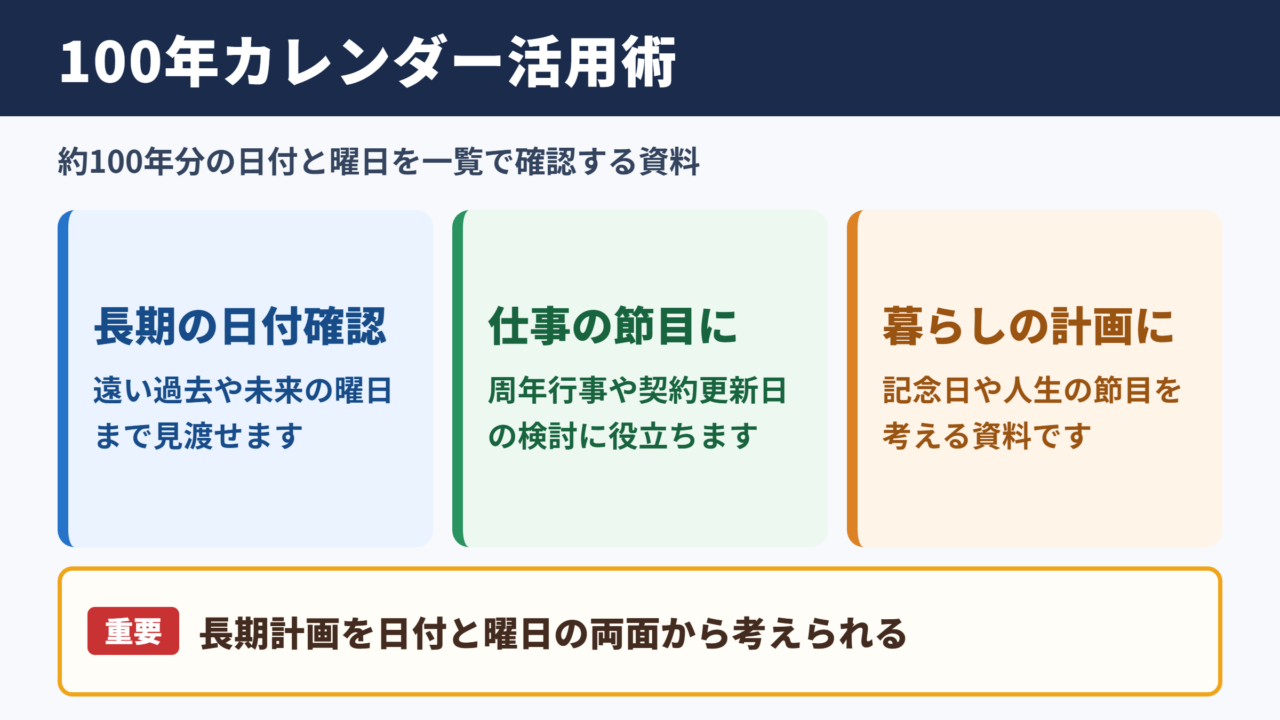 100年カレンダー活用術

約100年分の日付と曜日を一覧で確認する資料

長期の日付確認

遠い過去や未来の曜日まで見渡せます

仕事の節目に

周年行事や契約更新日の検討に役立ちます

暮らしの計画に

記念日や人生の節目を考える資料です

重要 長期計画を日付と曜日の両面から考えられる